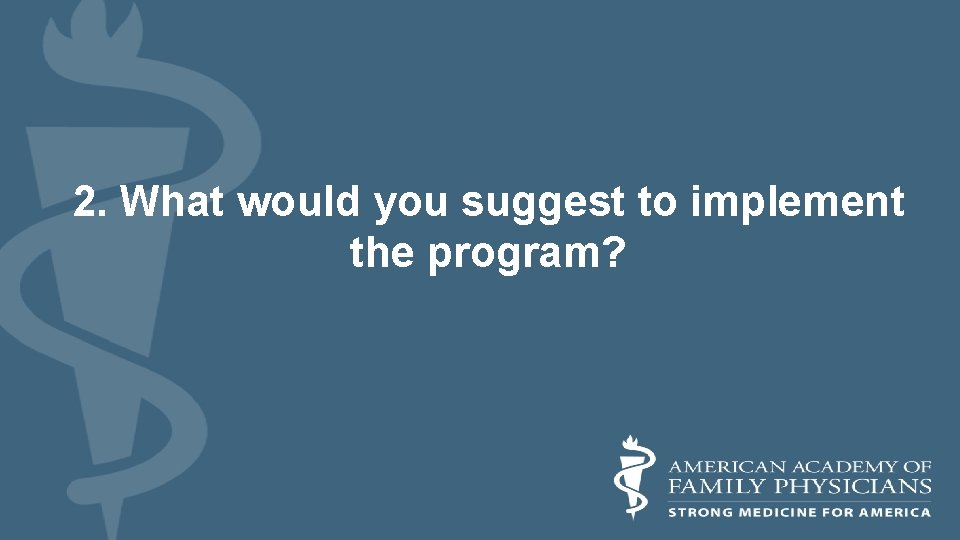 2. What would you suggest to implement the program?

AMERICAN ACADEMY OF
FAMILY PHYSICIANS
STRONG MEDICINE FOR AMERICA